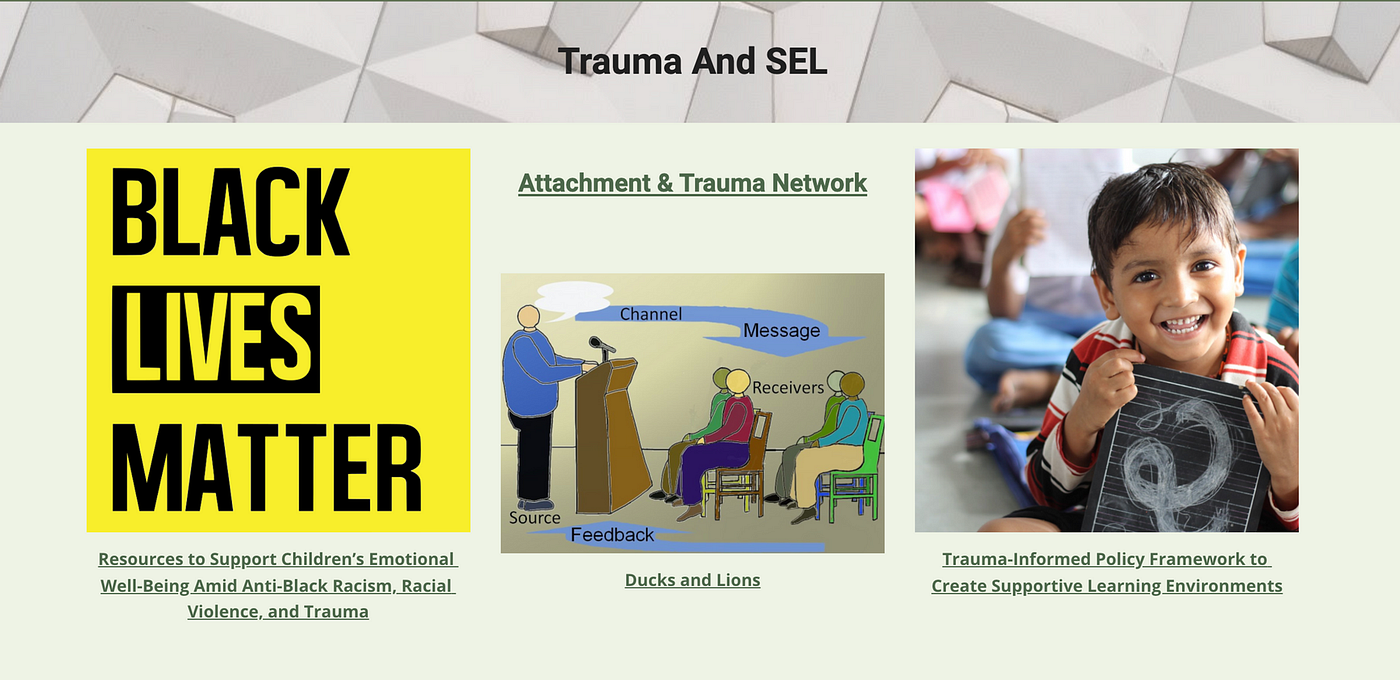 Trauma And SEL

BLACK LIVES MATTER

Resources to Support Children's Emotional Well-Being Amid Anti-Black Racism, Racial Violence, and Trauma

Attachment & Trauma Network

Channel
Message
Receivers
Source
Feedback

Ducks and Lions

Trauma-Informed Policy Framework to Create Supportive Learning Environments